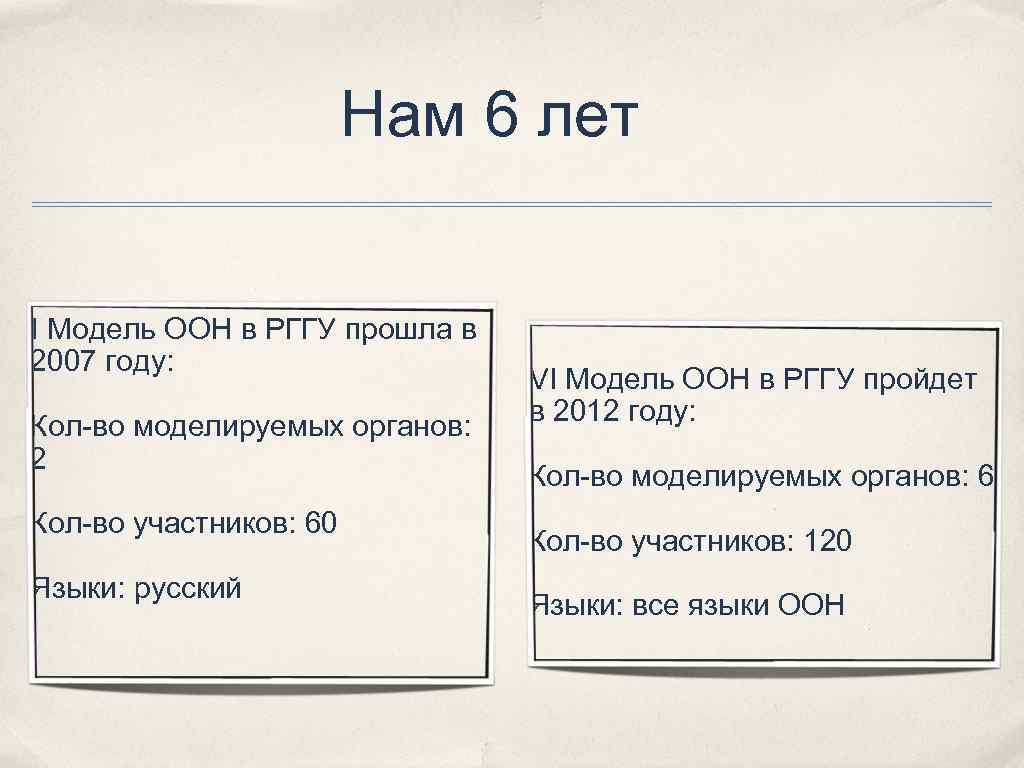 Нам 6 лет

I Модель ООН в РГГУ прошла в 2007 году:

Кол-во моделируемых органов: 2

Кол-во участников: 60

Языки: русский

VI Модель ООН в РГГУ пройдет в 2012 году:

Кол-во моделируемых органов: 6

Кол-во участников: 120

Языки: все языки ООН